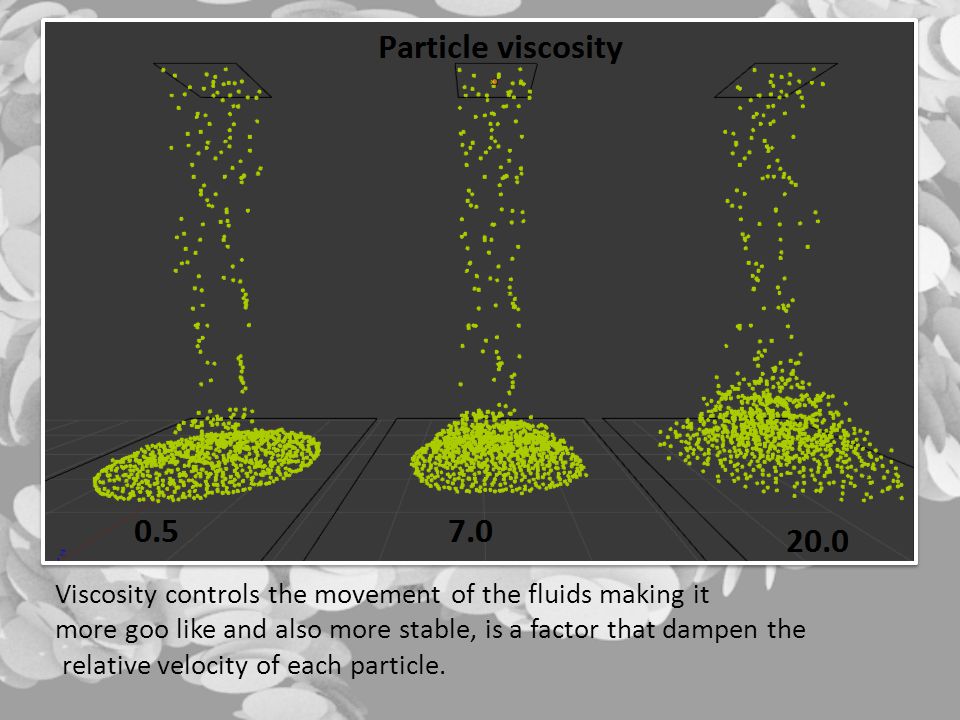 Particle viscosity

0.5

7.0

20.0

Viscosity controls the movement of the fluids making it more goo like and also more stable, is a factor that dampen the relative velocity of each particle.